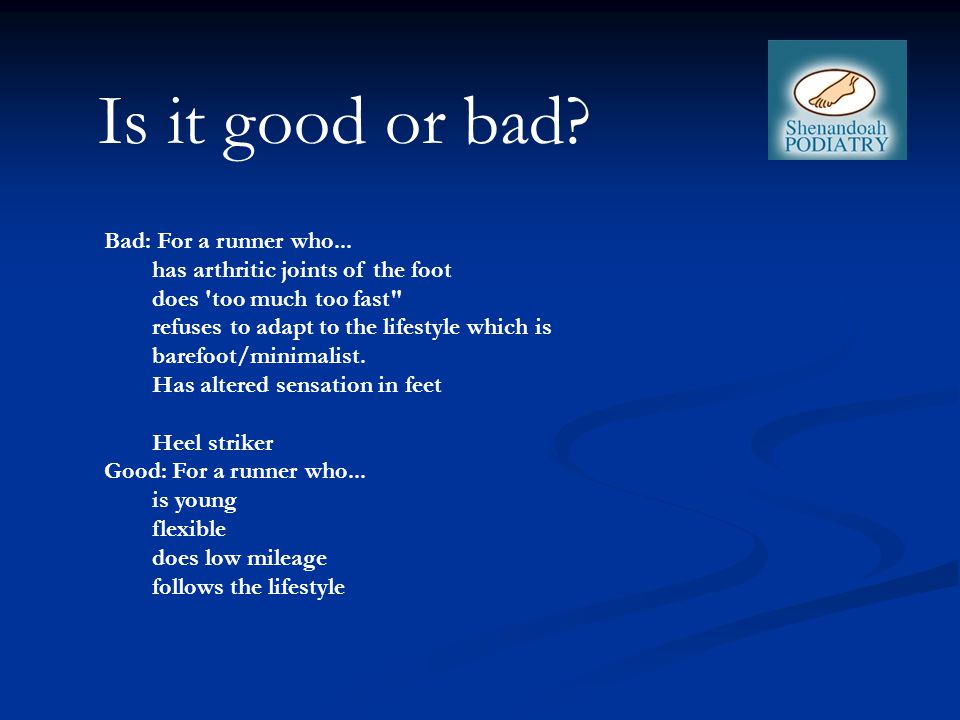 Is it good or bad?

Shenandoah PODIATRY

Bad: For a runner who...
has arthritic joints of the foot
does 'too much too fast"
refuses to adapt to the lifestyle which is barefoot/minimalist.
Has altered sensation in feet

Heel striker
Good: For a runner who...
is young
flexible
does low mileage
follows the lifestyle